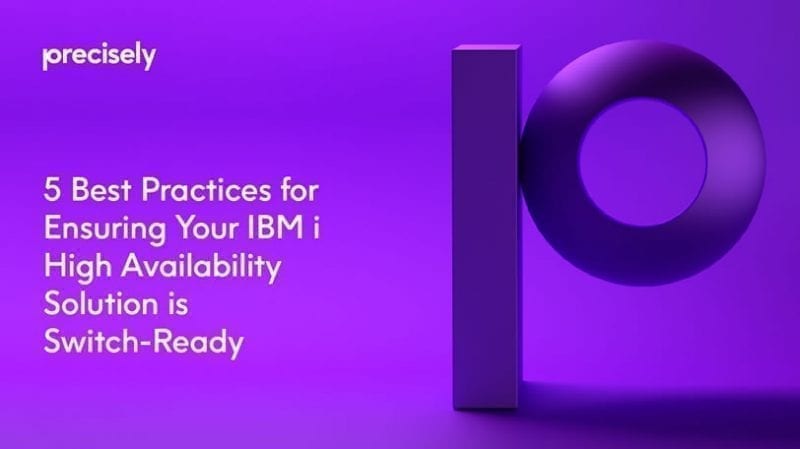 precisely

5 Best Practices for Ensuring Your IBM i High Availability Solution is Switch-Ready